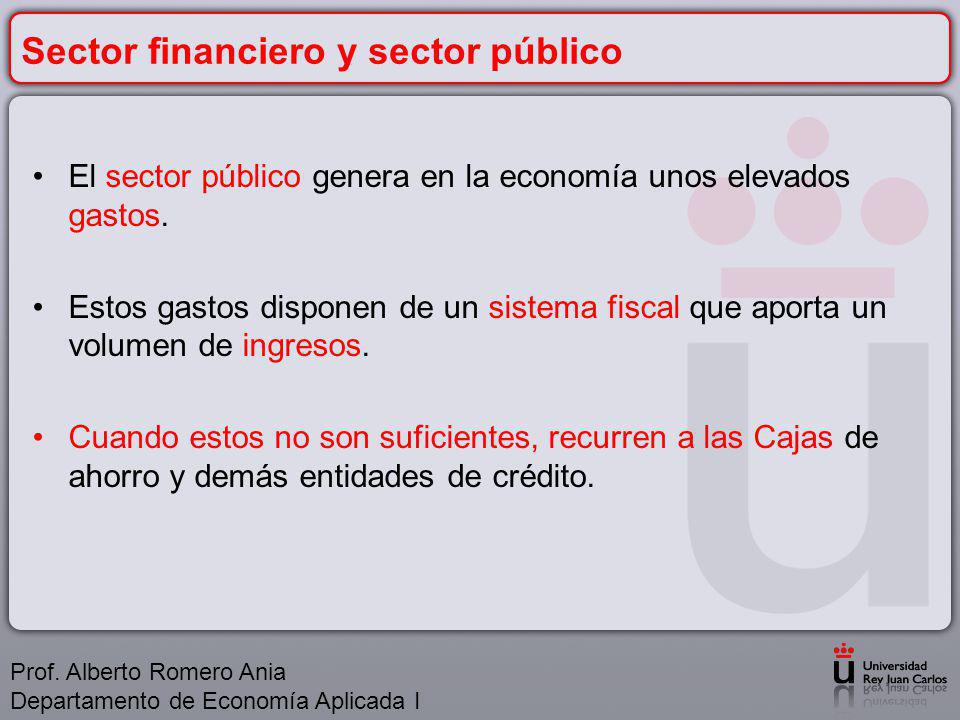 Sector financiero y sector público

• El sector público genera en la economía unos elevados gastos.

• Estos gastos disponen de un sistema fiscal que aporta un volumen de ingresos.

• Cuando estos no son suficientes, recurren a las Cajas de ahorro y demás entidades de crédito.

Prof. Alberto Romero Ania
Departamento de Economía Aplicada I

Universidad Rey Juan Carlos